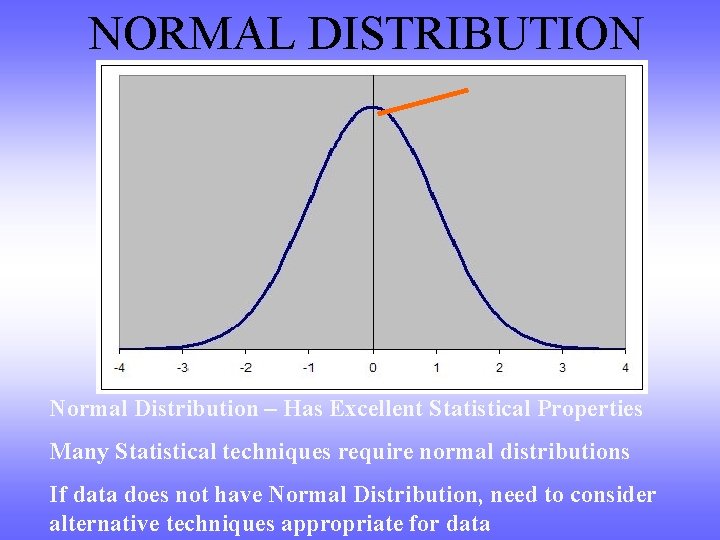 NORMAL DISTRIBUTION

-4 -3 -2 -1 0 1 2 3 4

Normal Distribution – Has Excellent Statistical Properties

Many Statistical techniques require normal distributions

If data does not have Normal Distribution, need to consider alternative techniques appropriate for data